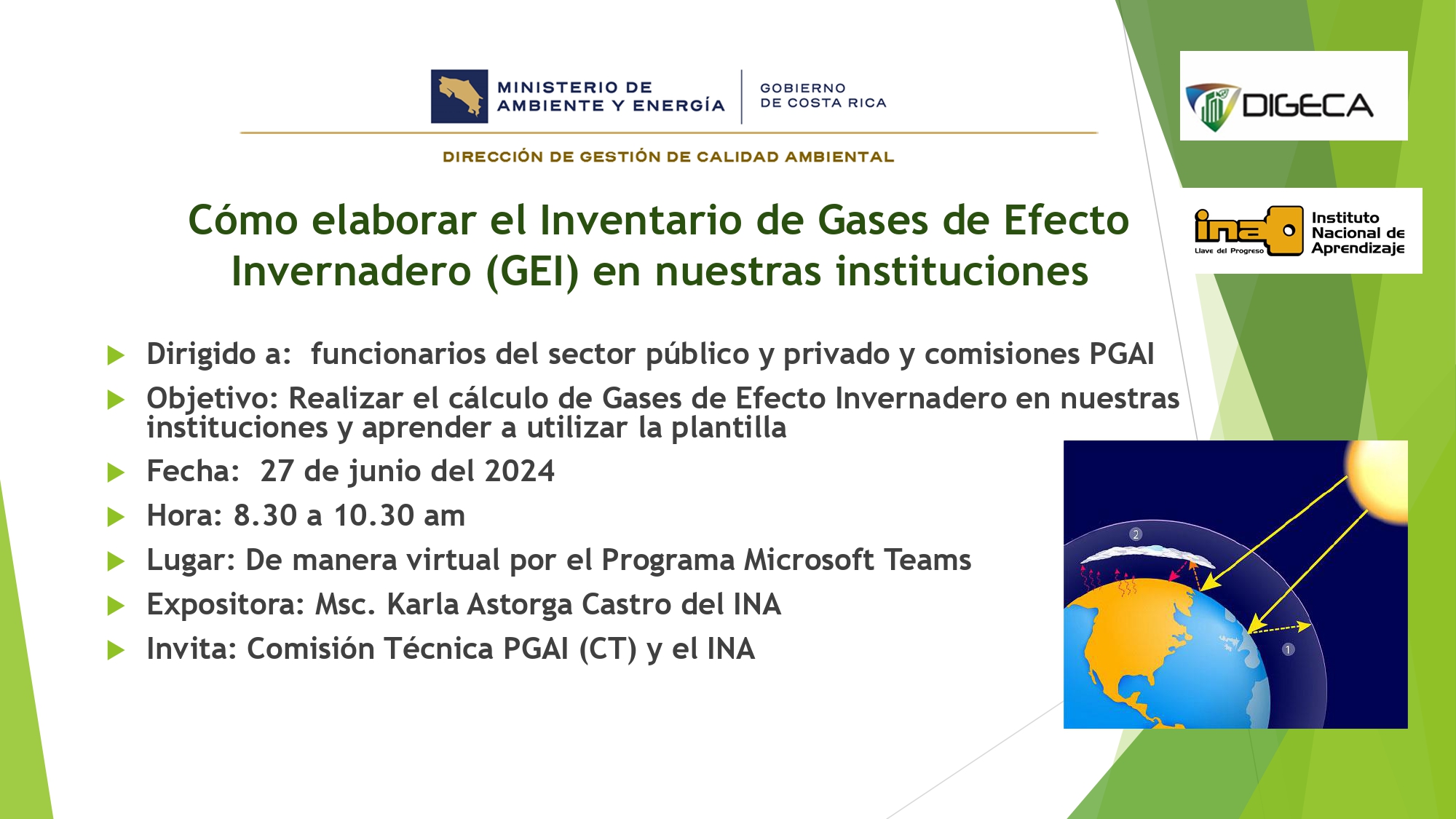 MINISTERIO DE AMBIENTE Y ENERGÍA
GOBIERNO DE COSTA RICA

DIRECCIÓN DE GESTIÓN DE CALIDAD AMBIENTAL

DIGECA

ina Llave del Progreso
Instituto Nacional de Aprendizaje

Cómo elaborar el Inventario de Gases de Efecto Invernadero (GEI) en nuestras instituciones

Dirigido a: funcionarios del sector público y privado y comisiones PGAI

Objetivo: Realizar el cálculo de Gases de Efecto Invernadero en nuestras instituciones y aprender a utilizar la plantilla

Fecha: 27 de junio del 2024

Hora: 8.30 a 10.30 am

Lugar: De manera virtual por el Programa Microsoft Teams

Expositora: Msc. Karla Astorga Castro del INA

Invita: Comisión Técnica PGAI (CT) y el INA

2
1